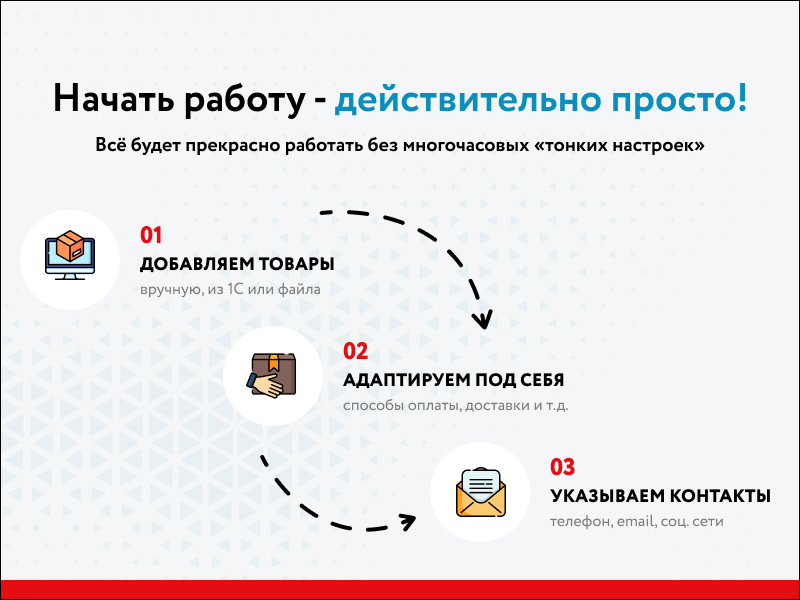 Начать работу - действительно просто!

Всё будет прекрасно работать без многочасовых «тонких настроек»

01
ДОБАВЛЯЕМ ТОВАРЫ
вручную, из 1С или файла

02
АДАПТИРУЕМ ПОД СЕБЯ
способы оплаты, доставки и т.д.

03
УКАЗЫВАЕМ КОНТАКТЫ
телефон, email, соц. сети